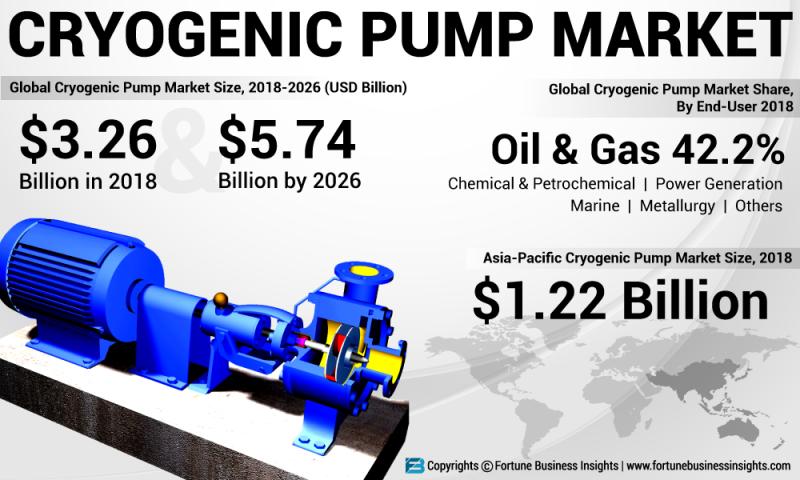 CRYOGENIC PUMP MARKET

Global Cryogenic Pump Market Size, 2018-2026 (USD Billion)

$3.26 Billion in 2018

&

$5.74 Billion by 2026

Global Cryogenic Pump Market Share, By End-User 2018

Oil & Gas 42.2%

Chemical & Petrochemical | Power Generation
Marine | Metallurgy | Others

Asia-Pacific Cryogenic Pump Market Size, 2018

$1.22 Billion

Copyrights © Fortune Business Insights | www.fortunebusinessinsights.com